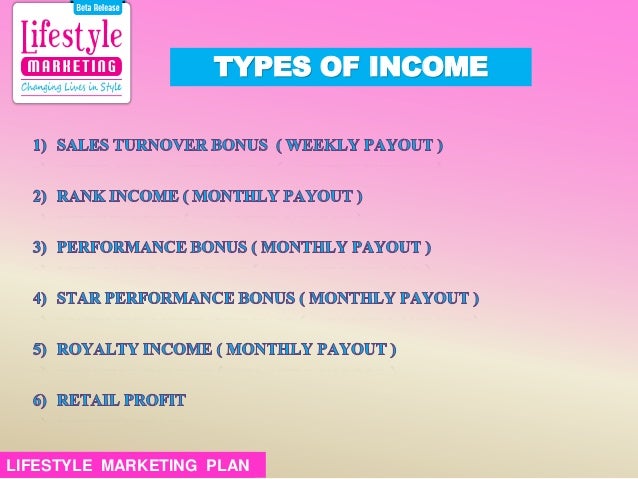 Beta Release
Lifestyle
MARKETING
Changing Lives in Style

TYPES OF INCOME

1) SALES TURNOVER BONUS ( WEEKLY PAYOUT )

2) RANK INCOME ( MONTHLY PAYOUT )

3) PERFORMANCE BONUS ( MONTHLY PAYOUT )

4) STAR PERFORMANCE BONUS ( MONTHLY PAYOUT )

5) ROYALTY INCOME ( MONTHLY PAYOUT )

6) RETAIL PROFIT

LIFESTYLE MARKETING PLAN